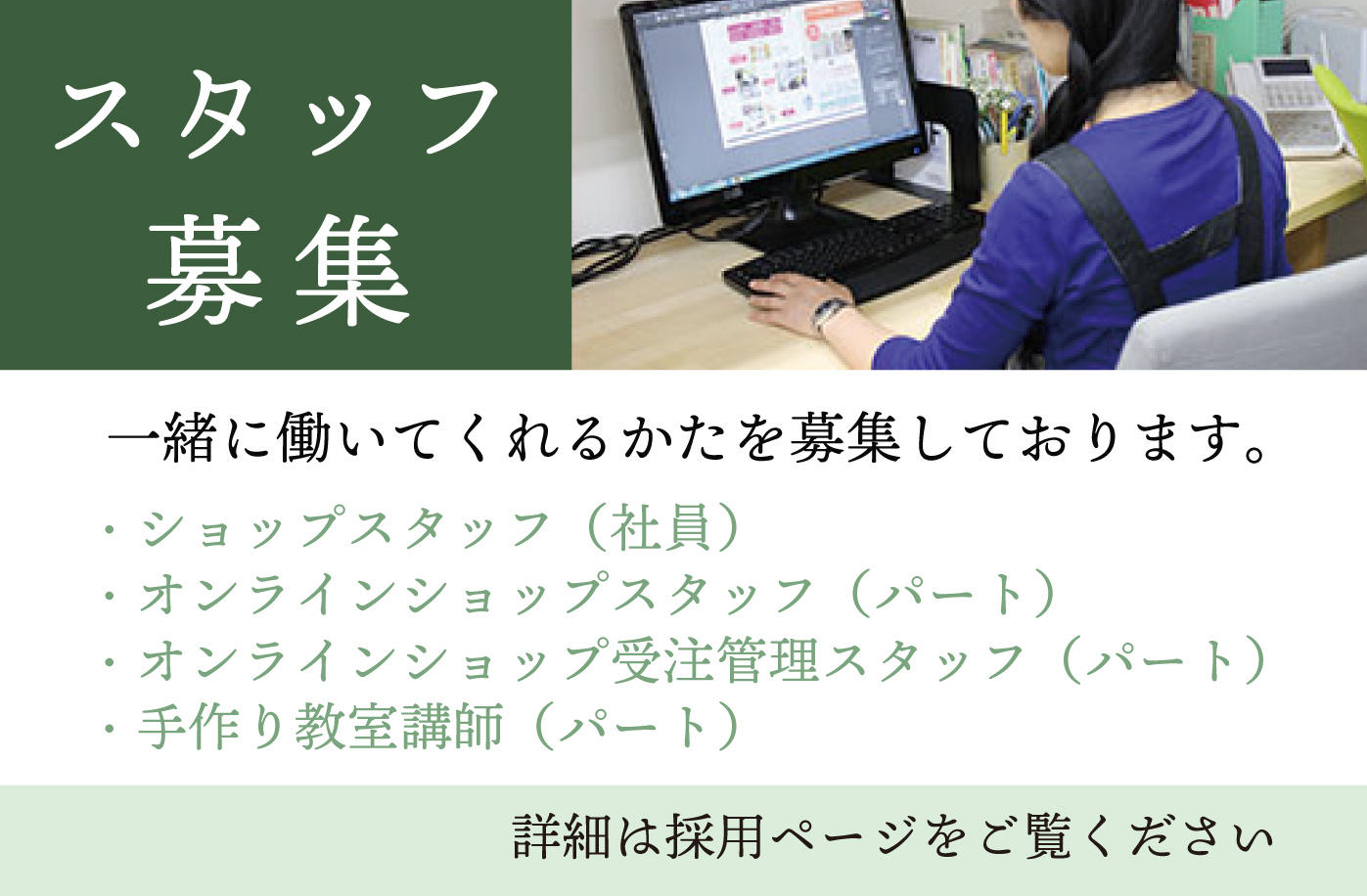 スタッフ
募集

一緒に働いてくれるかたを募集しております。

・ショップスタッフ（社員）
・オンラインショップスタッフ（パート）
・オンラインショップ受注管理スタッフ（パート）
・手作り教室講師（パート）

詳細は採用ページをご覧ください